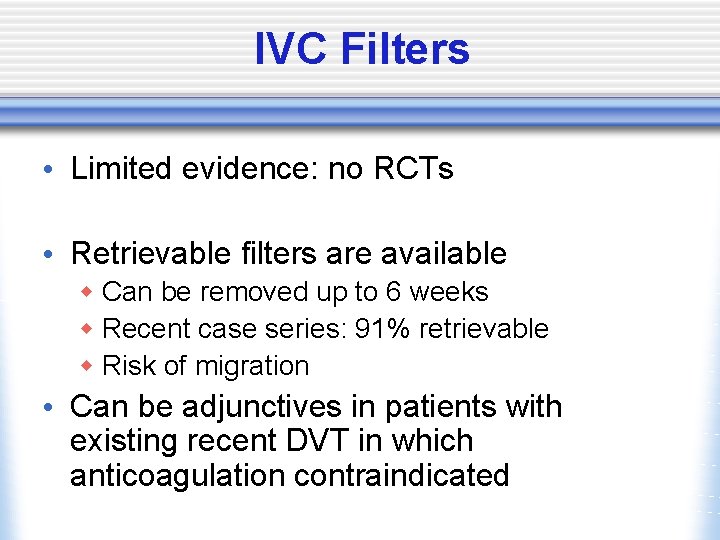 IVC Filters

• Limited evidence: no RCTs

• Retrievable filters are available
  ◆ Can be removed up to 6 weeks
  ◆ Recent case series: 91% retrievable
  ◆ Risk of migration

• Can be adjunctives in patients with existing recent DVT in which anticoagulation contraindicated